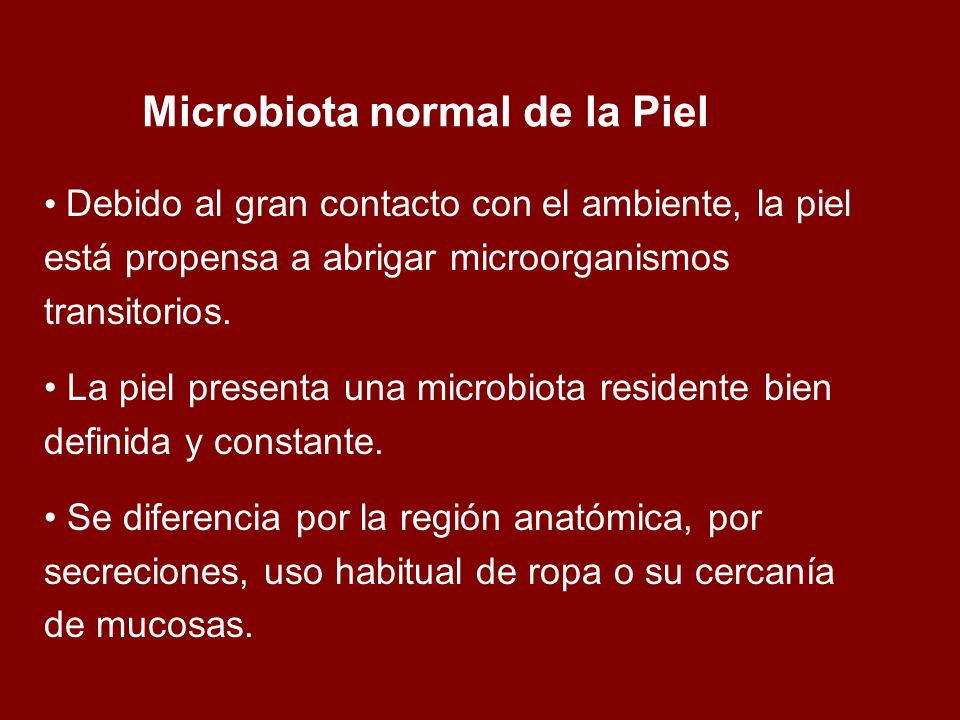 Microbiota normal de la Piel

• Debido al gran contacto con el ambiente, la piel está propensa a abrigar microorganismos transitorios.

• La piel presenta una microbiota residente bien definida y constante.

• Se diferencia por la región anatómica, por secreciones, uso habitual de ropa o su cercanía de mucosas.